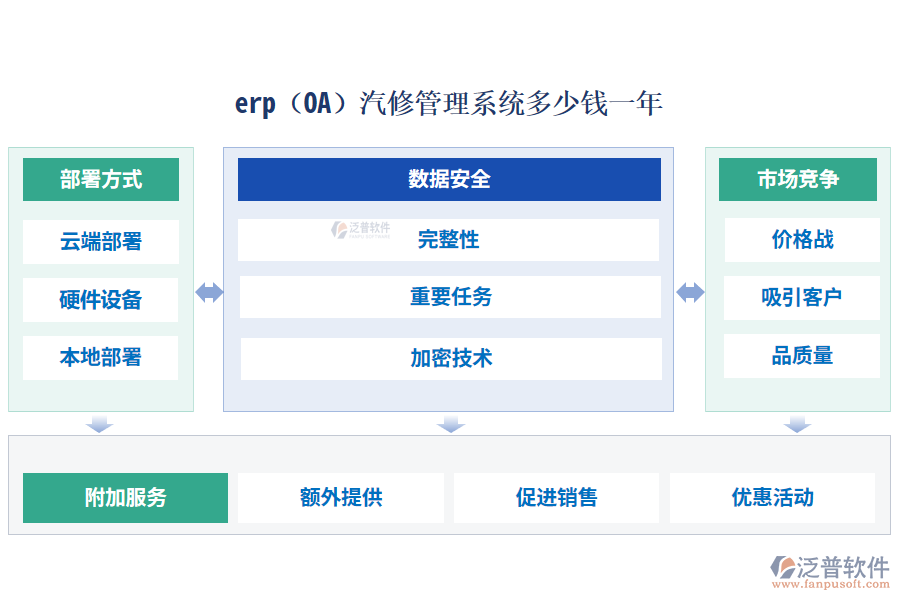 erp（OA）汽修管理系统多少钱一年

部署方式

云端部署

硬件设备

本地部署

数据安全

泛普软件
FANPU SOFTWARE

完整性

重要任务

加密技术

市场竞争

价格战

吸引客户

品质量

附加服务

额外提供

促进销售

优惠活动

泛普软件
www.fanpusoft.com